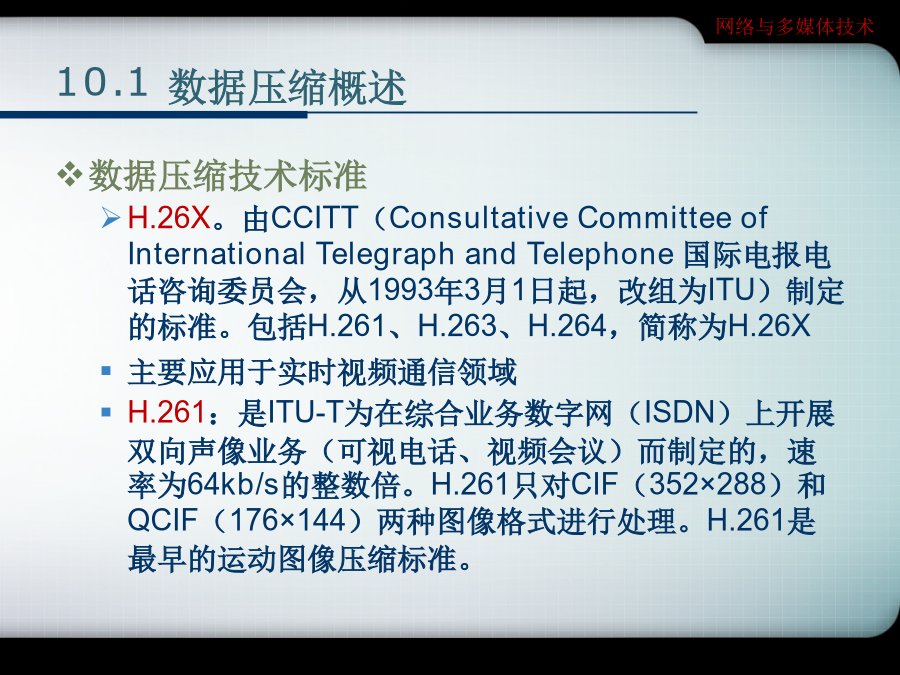 网络与多媒体技术

10.1 数据压缩概述

❖数据压缩技术标准

➢H.26X。由CCITT（Consultative Committee of International Telegraph and Telephone 国际电报电话咨询委员会，从1993年3月1日起，改组为ITU）制定的标准。包括H.261、H.263、H.264，简称为H.26X

▪ 主要应用于实时视频通信领域

▪ H.261：是ITU-T为在综合业务数字网（ISDN）上开展双向声像业务（可视电话、视频会议）而制定的，速率为64kb/s的整数倍。H.261只对CIF（352×288）和QCIF（176×144）两种图像格式进行处理。H.261是最早的运动图像压缩标准。